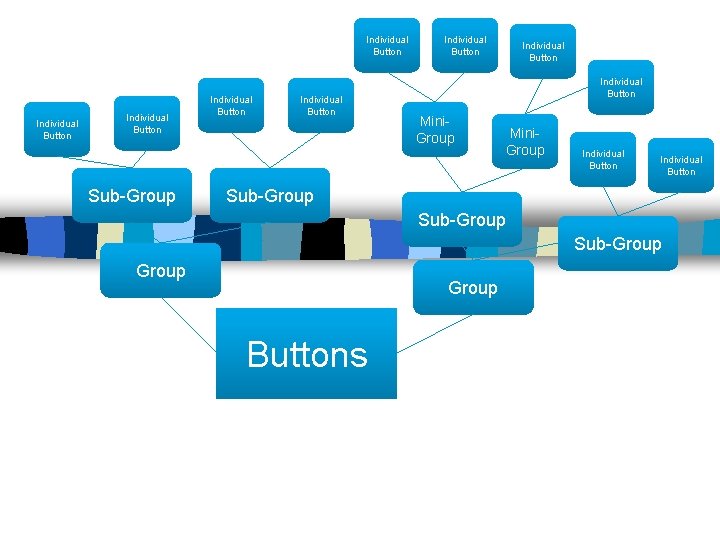 Individual Button

Individual Button

Individual Button

Individual Button

Individual Button

Individual Button

Individual Button

Individual Button

Individual Button

Individual Button

Mini-Group

Mini-Group

Sub-Group

Sub-Group

Sub-Group

Sub-Group

Group

Group

Buttons